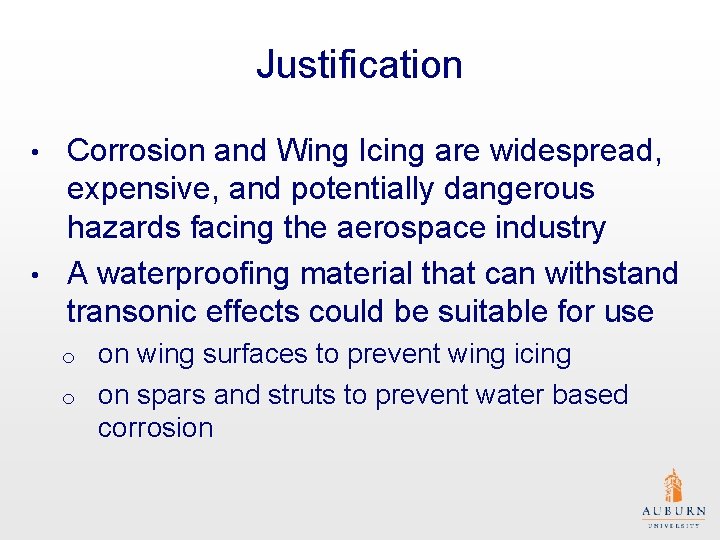 Justification

• Corrosion and Wing Icing are widespread, expensive, and potentially dangerous hazards facing the aerospace industry

• A waterproofing material that can withstand transonic effects could be suitable for use

o on wing surfaces to prevent wing icing

o on spars and struts to prevent water based corrosion

AUBURN
UNIVERSITY